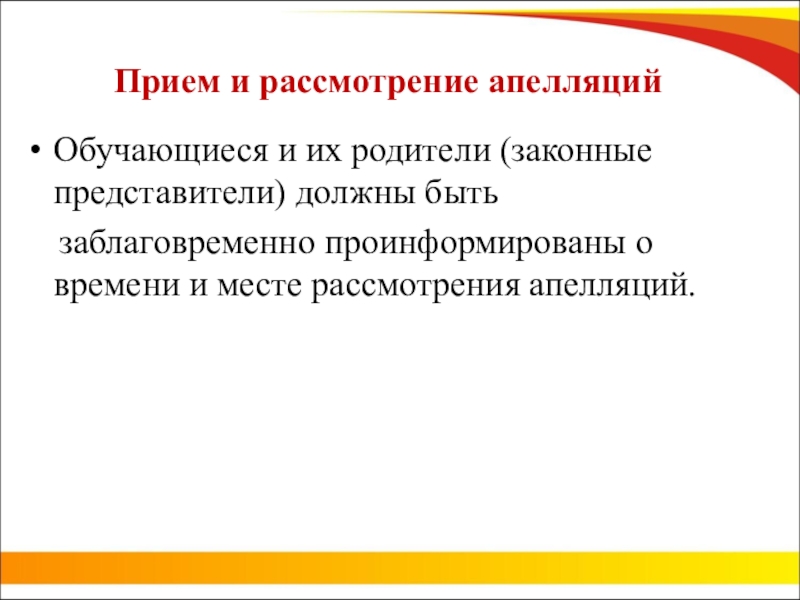 Прием и рассмотрение апелляций

• Обучающиеся и их родители (законные представители) должны быть
заблаговременно проинформированы о времени и месте рассмотрения апелляций.